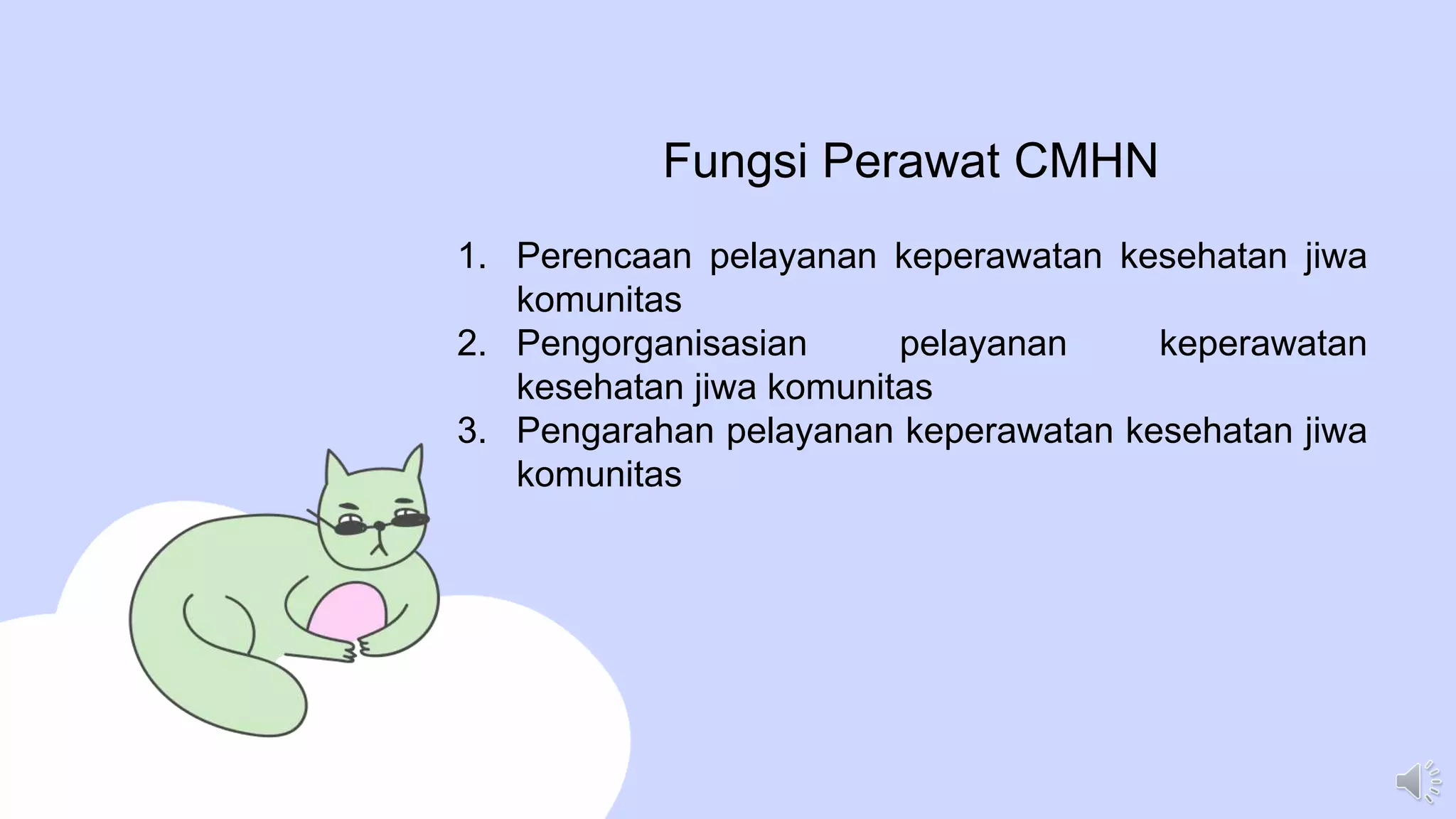 Fungsi Perawat CMHN

1. Perencaan pelayanan keperawatan kesehatan jiwa komunitas
2. Pengorganisasian pelayanan keperawatan kesehatan jiwa komunitas
3. Pengarahan pelayanan keperawatan kesehatan jiwa komunitas